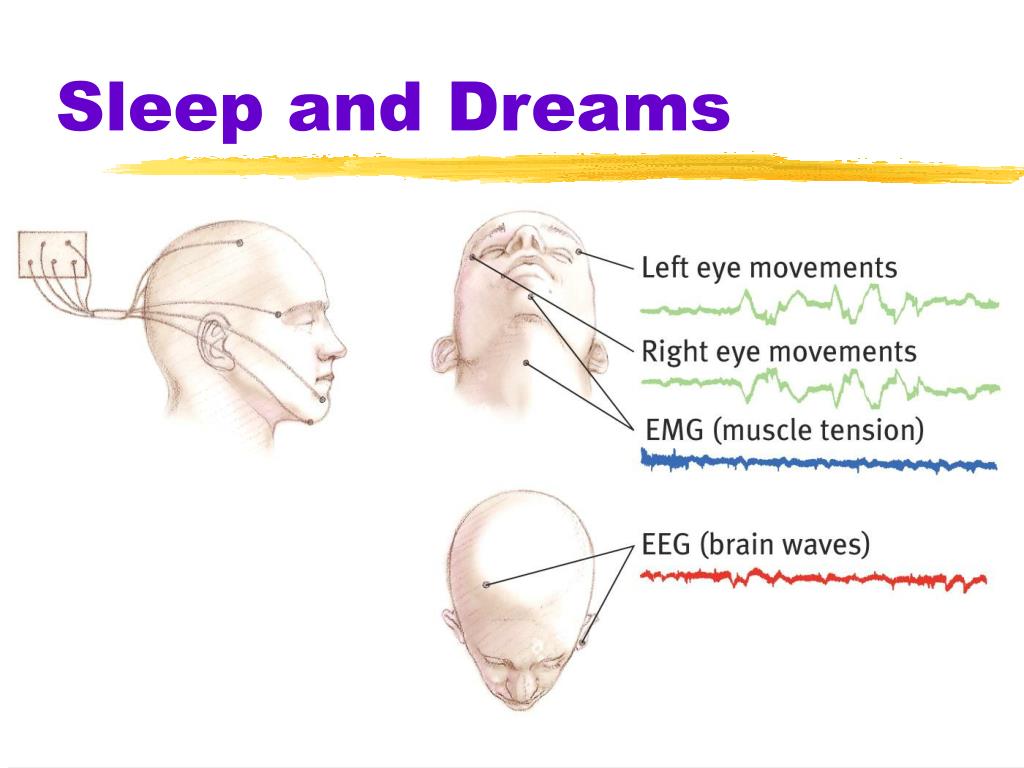 Sleep and Dreams

Left eye movements

Right eye movements

EMG (muscle tension)

EEG (brain waves)